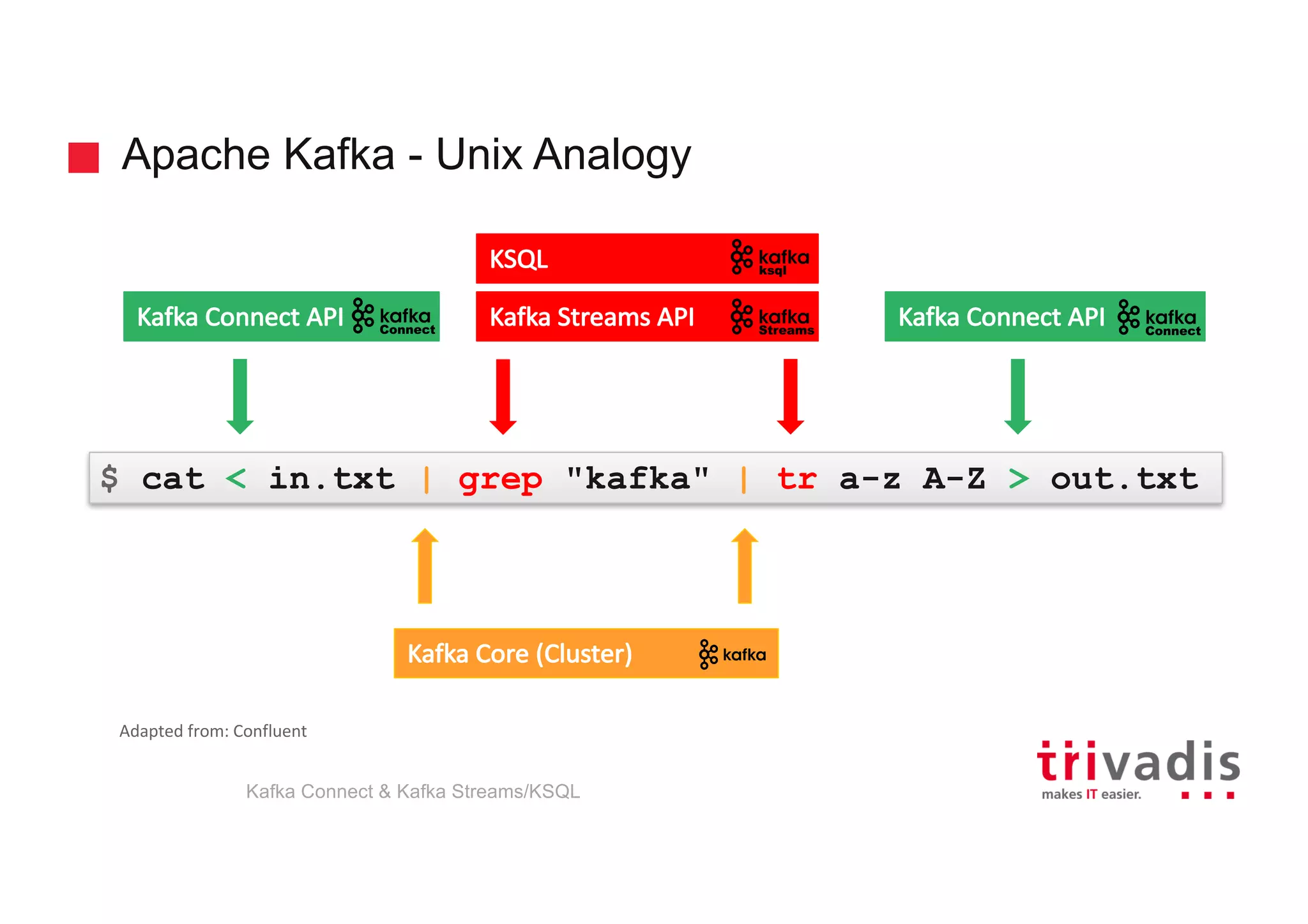 Apache Kafka - Unix Analogy

KSQL kafka ksql

Kafka Connect API kafka Connect

Kafka Streams API kafka Streams

Kafka Connect API kafka Connect

$ cat < in.txt | grep "kafka" | tr a-z A-Z > out.txt

Kafka Core (Cluster) kafka

Adapted from: Confluent

Kafka Connect & Kafka Streams/KSQL

trivadis
makes IT easier.